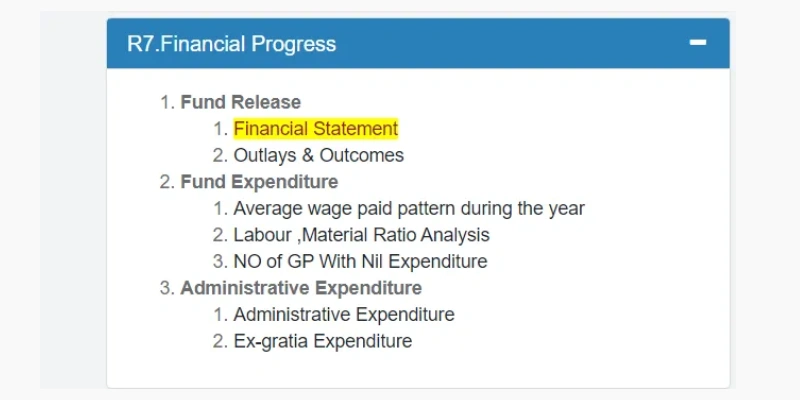 R7.Financial Progress

−

1. Fund Release
   1. Financial Statement
   2. Outlays & Outcomes
2. Fund Expenditure
   1. Average wage paid pattern during the year
   2. Labour ,Material Ratio Analysis
   3. NO of GP With Nil Expenditure
3. Administrative Expenditure
   1. Administrative Expenditure
   2. Ex-gratia Expenditure